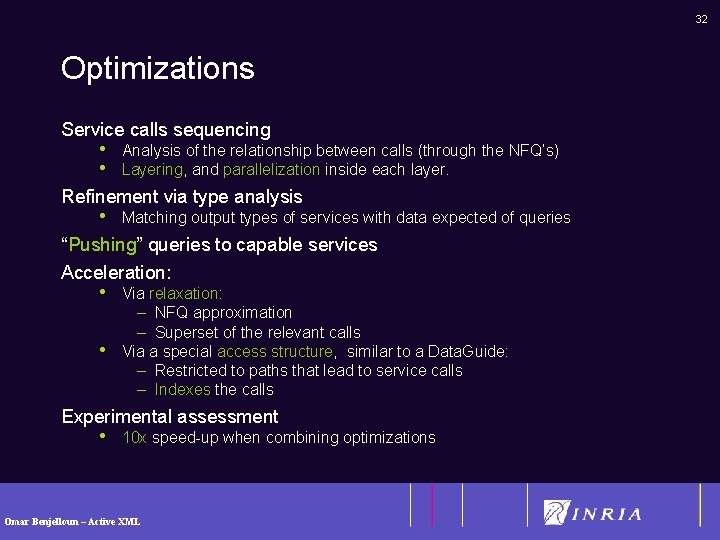 32

Optimizations

Service calls sequencing
• Analysis of the relationship between calls (through the NFQ's)
• Layering, and parallelization inside each layer.

Refinement via type analysis
• Matching output types of services with data expected of queries

"Pushing" queries to capable services

Acceleration:
• Via relaxation:
– NFQ approximation
– Superset of the relevant calls
• Via a special access structure, similar to a DataGuide:
– Restricted to paths that lead to service calls
– Indexes the calls

Experimental assessment
• 10x speed-up when combining optimizations

Omar Benjelloun – Active XML

INRIA